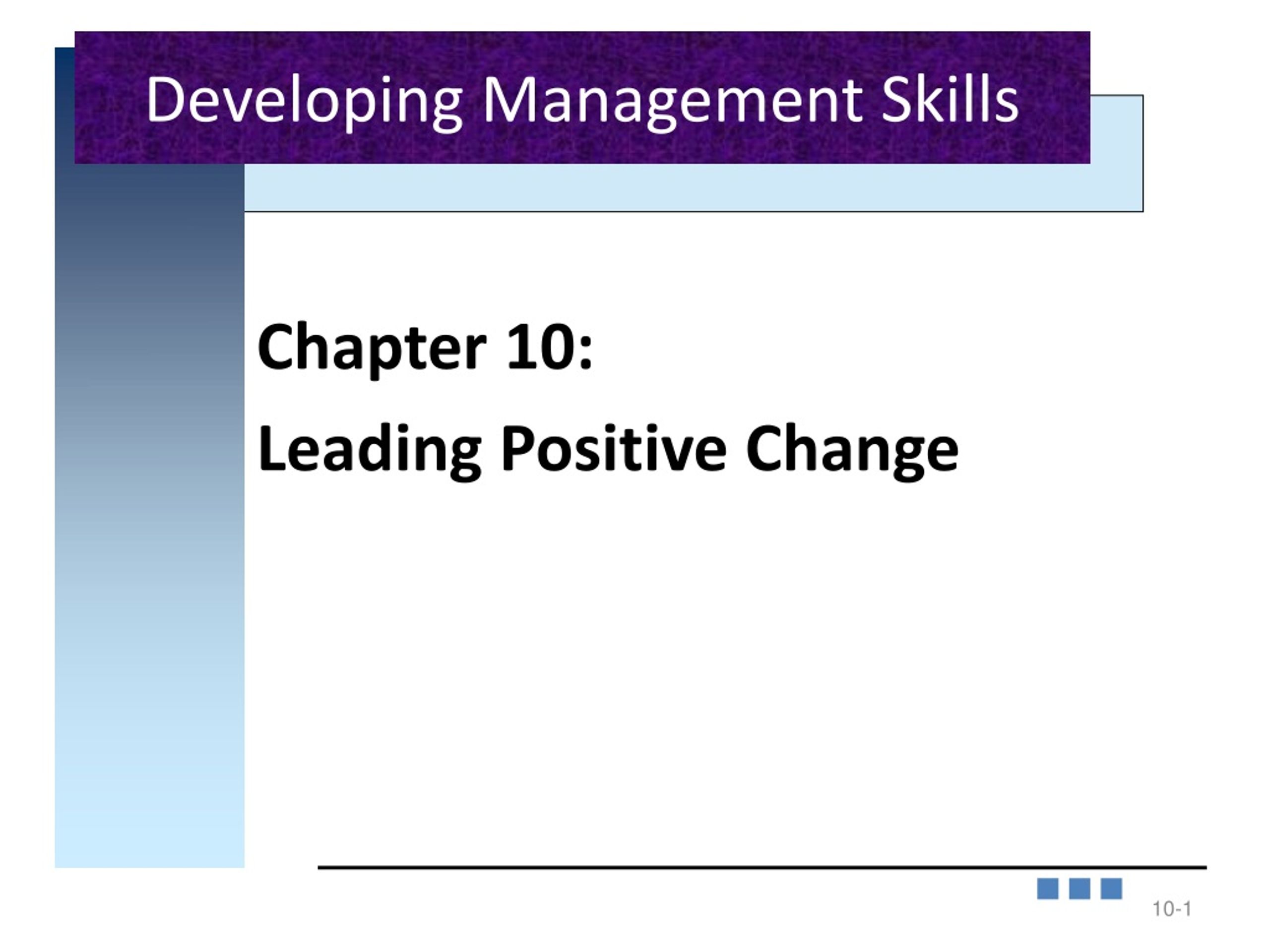 Developing Management Skills

Chapter 10:

Leading Positive Change

10-1